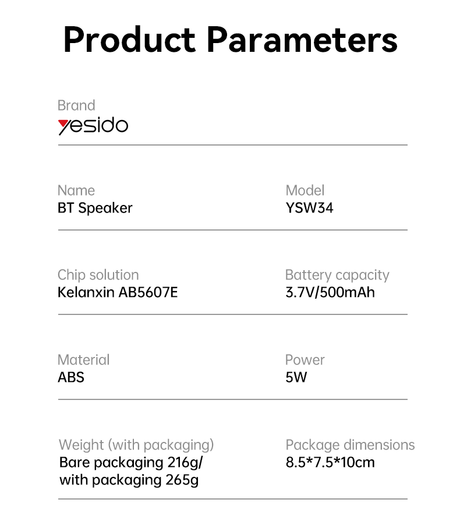 Product Parameters

Brand
yesido

Name
BT Speaker

Model
YSW34

Chip solution
Kelanxin AB5607E

Battery capacity
3.7V/500mAh

Material
ABS

Power
5W

Weight (with packaging)
Bare packaging 216g/ with packaging 265g

Package dimensions
8.5*7.5*10cm